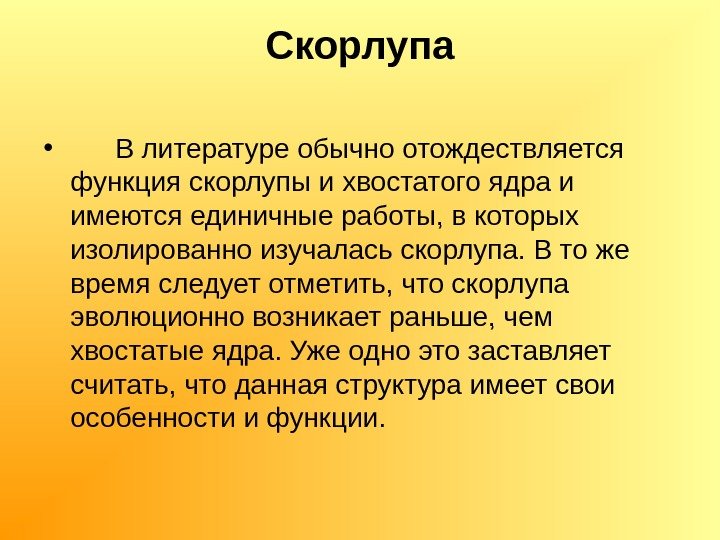 Скорлупа

• В литературе обычно отождествляется функция скорлупы и хвостатого ядра и имеются единичные работы, в которых изолированно изучалась скорлупа. В то же время следует отметить, что скорлупа эволюционно возникает раньше, чем хвостатые ядра. Уже одно это заставляет считать, что данная структура имеет свои особенности и функции.